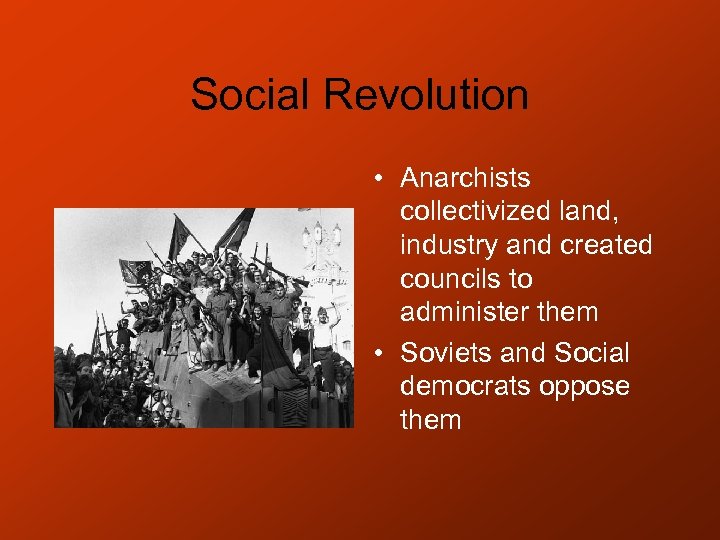 Social Revolution

• Anarchists collectivized land, industry and created councils to administer them
• Soviets and Social democrats oppose them